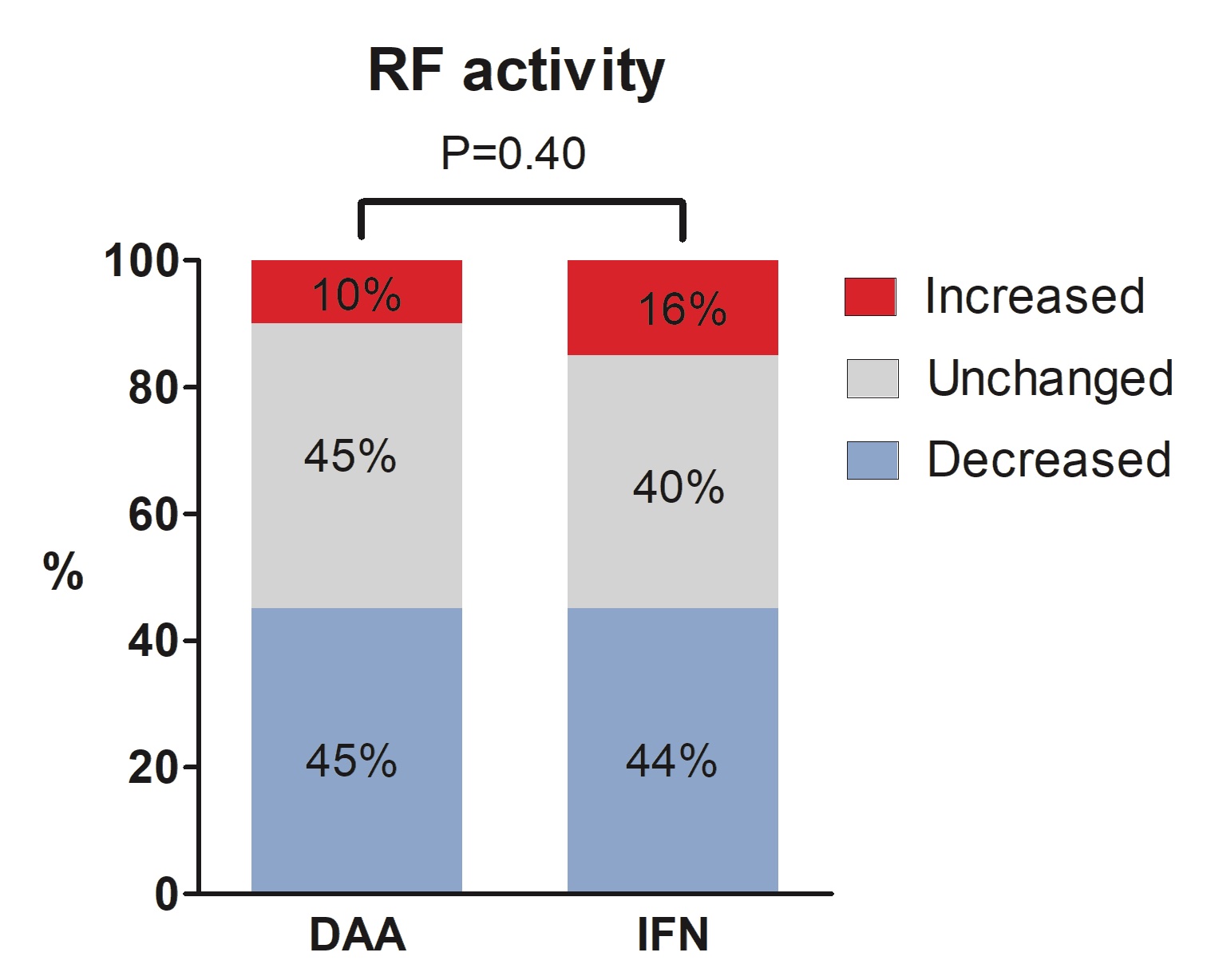 RF activity

P=0.40

100
80
60
40
20
0

%

10%
45%
45%

16%
40%
44%

DAA
IFN

Increased
Unchanged
Decreased